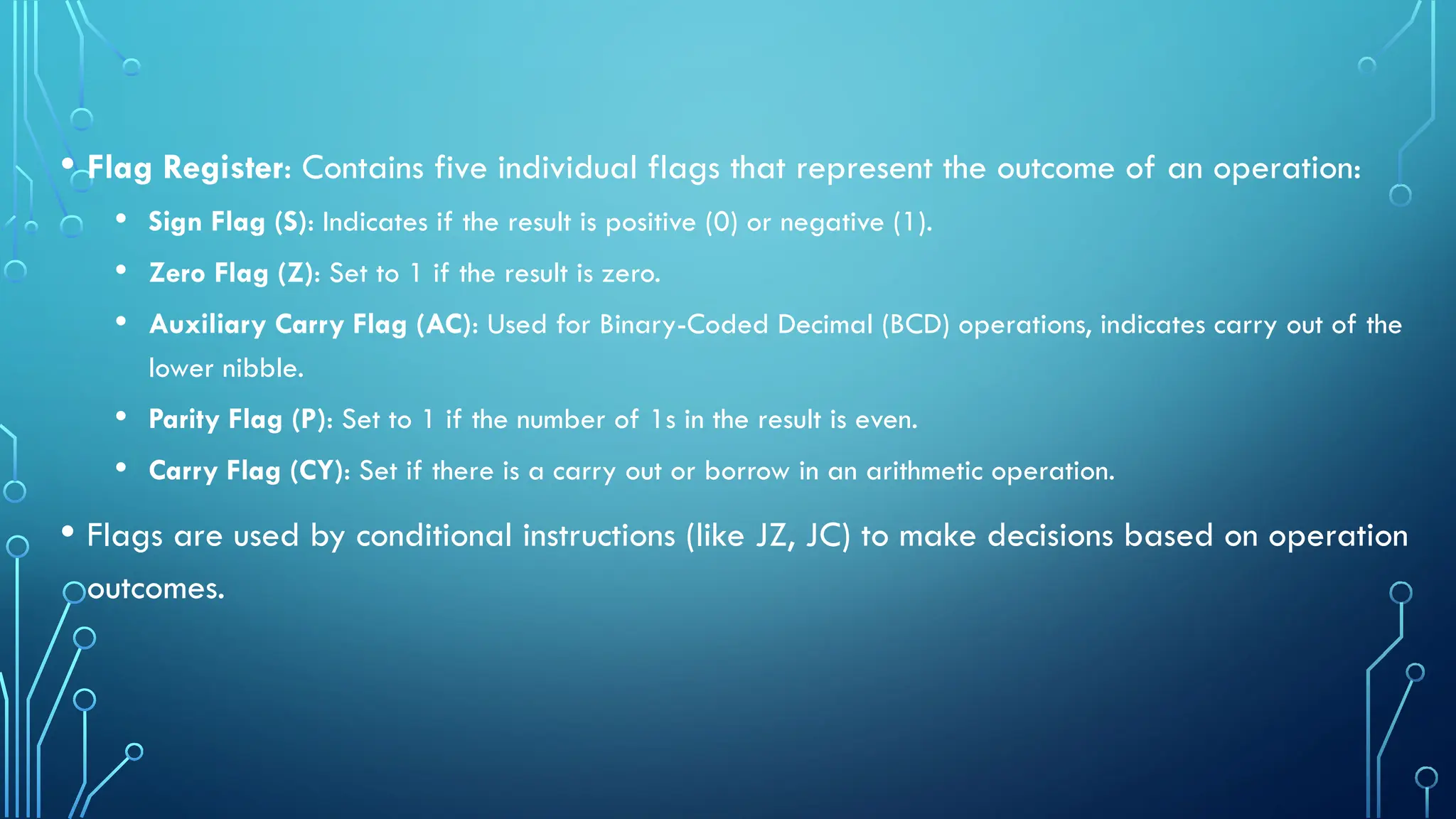 • Flag Register: Contains five individual flags that represent the outcome of an operation:

• Sign Flag (S): Indicates if the result is positive (0) or negative (1).

• Zero Flag (Z): Set to 1 if the result is zero.

• Auxiliary Carry Flag (AC): Used for Binary-Coded Decimal (BCD) operations, indicates carry out of the lower nibble.

• Parity Flag (P): Set to 1 if the number of 1s in the result is even.

• Carry Flag (CY): Set if there is a carry out or borrow in an arithmetic operation.

• Flags are used by conditional instructions (like JZ, JC) to make decisions based on operation outcomes.